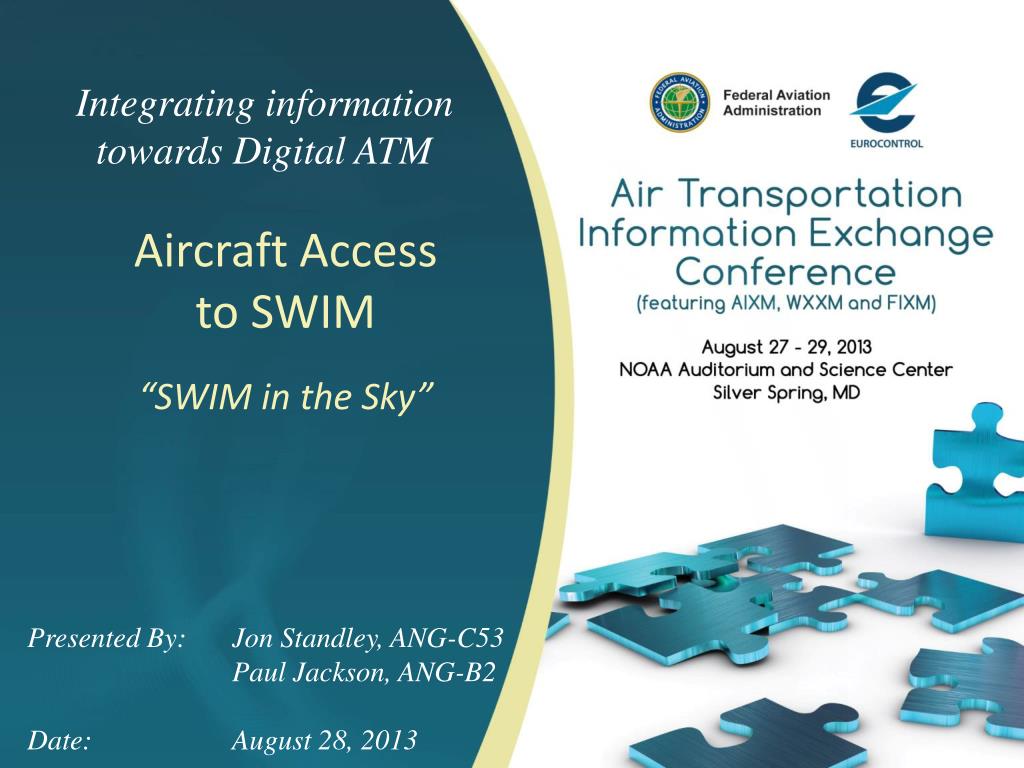 Integrating information towards Digital ATM

Aircraft Access to SWIM

“SWIM in the Sky”

Presented By: Jon Standley, ANG-C53
Paul Jackson, ANG-B2

Date: August 28, 2013

FEDERAL AVIATION ADMINISTRATION

Federal Aviation Administration

EUROCONTROL

Air Transportation Information Exchange Conference
(featuring AIXM, WXXM and FIXM)

August 27 - 29, 2013
NOAA Auditorium and Science Center
Silver Spring, MD